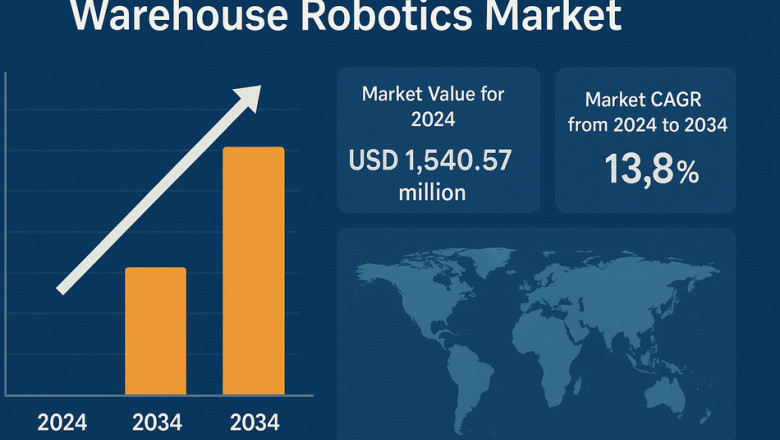 Warehouse Robotics Market

2024 2034 2034

Market Value for 2024

USD 1,540.57 million

Market CAGR from 2024 to 2034

13,8%